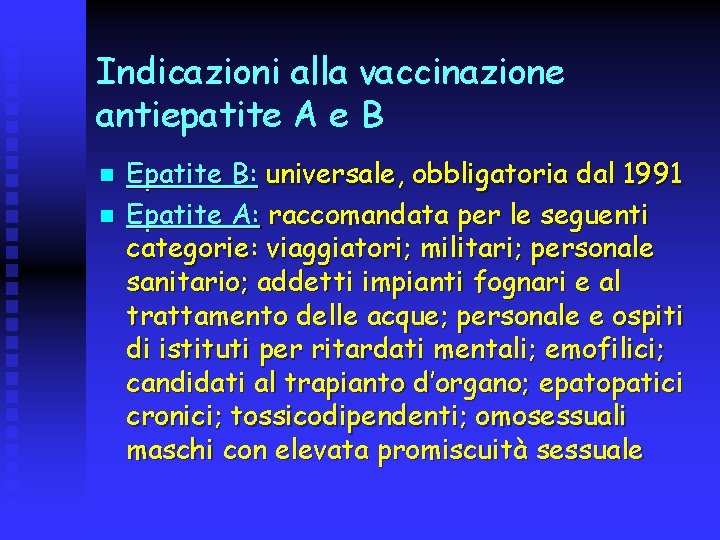 Indicazioni alla vaccinazione antiepatite A e B

Epatite B: universale, obbligatoria dal 1991

Epatite A: raccomandata per le seguenti categorie: viaggiatori; militari; personale sanitario; addetti impianti fognari e al trattamento delle acque; personale e ospiti di istituti per ritardati mentali; emofilici; candidati al trapianto d'organo; epatopatici cronici; tossicodipendenti; omosessuali maschi con elevata promiscuità sessuale